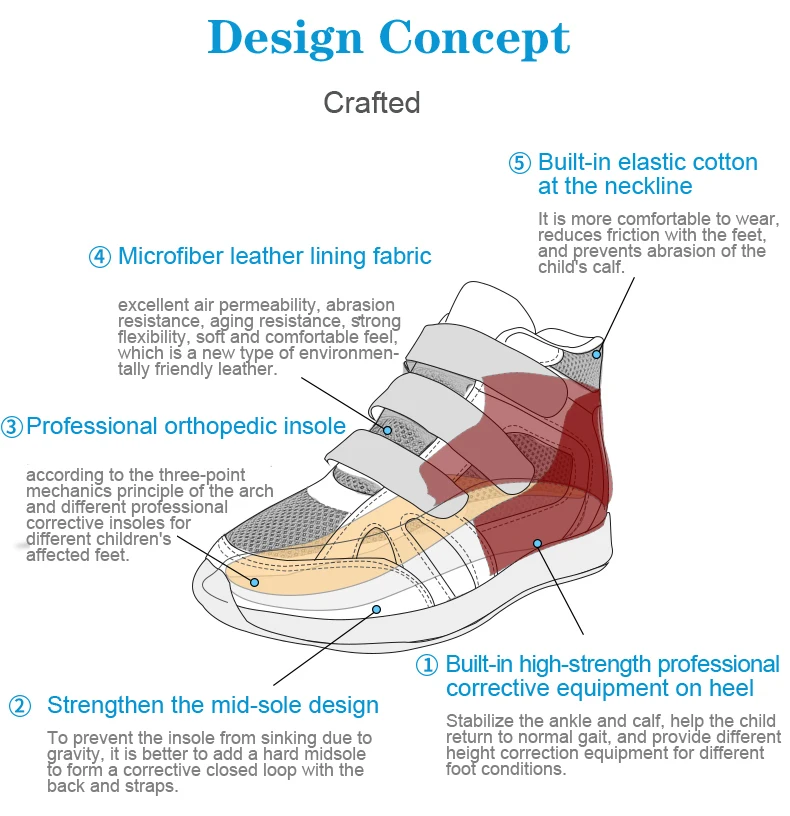 Design Concept

Crafted

⑤ Built-in elastic cotton at the neckline

It is more comfortable to wear, reduces friction with the feet, and prevents abrasion of the child's calf.

④ Microfiber leather lining fabric

excellent air permeability, abrasion resistance, aging resistance, strong flexibility, soft and comfortable feel, which is a new type of environmentally friendly leather.

③ Professional orthopedic insole

according to the three-point mechanics principle of the arch and different professional corrective insoles for different children's affected feet.

① Built-in high-strength professional corrective equipment on heel

Stabilize the ankle and calf, help the child return to normal gait, and provide different height correction equipment for different foot conditions.

② Strengthen the mid-sole design

To prevent the insole from sinking due to gravity, it is better to add a hard midsole to form a corrective closed loop with the back and straps.